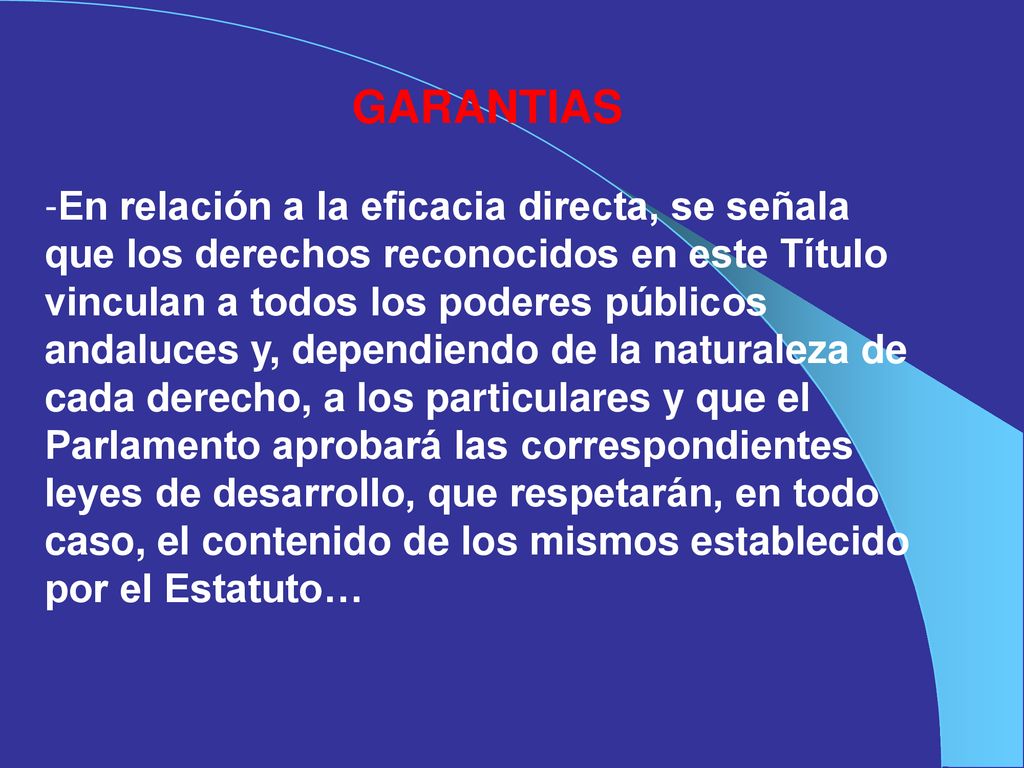 GARANTIAS

-En relación a la eficacia directa, se señala que los derechos reconocidos en este Título vinculan a todos los poderes públicos andaluces y, dependiendo de la naturaleza de cada derecho, a los particulares y que el Parlamento aprobará las correspondientes leyes de desarrollo, que respetarán, en todo caso, el contenido de los mismos establecido por el Estatuto…